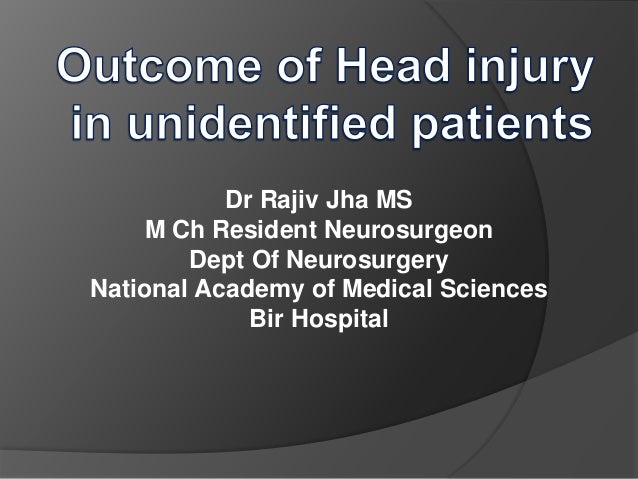 Outcome of Head injury in unidentified patients

Dr Rajiv Jha MS
M Ch Resident Neurosurgeon
Dept Of Neurosurgery
National Academy of Medical Sciences
Bir Hospital